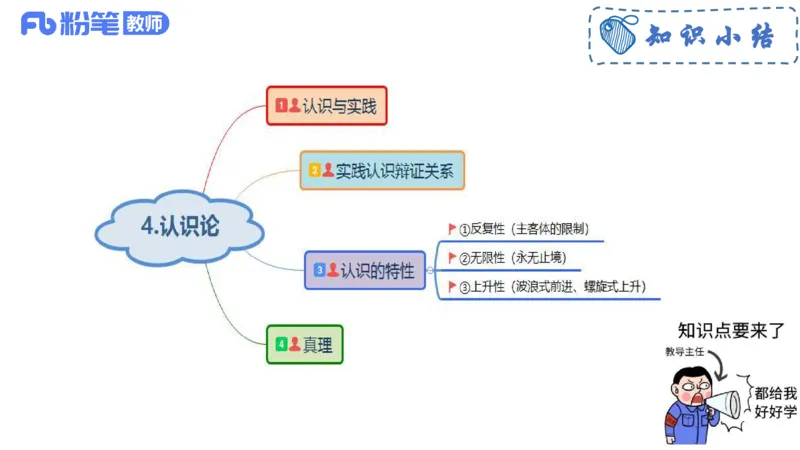 Fb 粉笔 教师

知识小结

4.认识论

1 认识与实践

2 实践认识辩证关系

3 认识的特性

①反复性（主客体的限制）

②无限性（永无止境）

③上升性（波浪式前进、螺旋式上升）

4 真理

知识点要来了

教导主任

都给我好好学